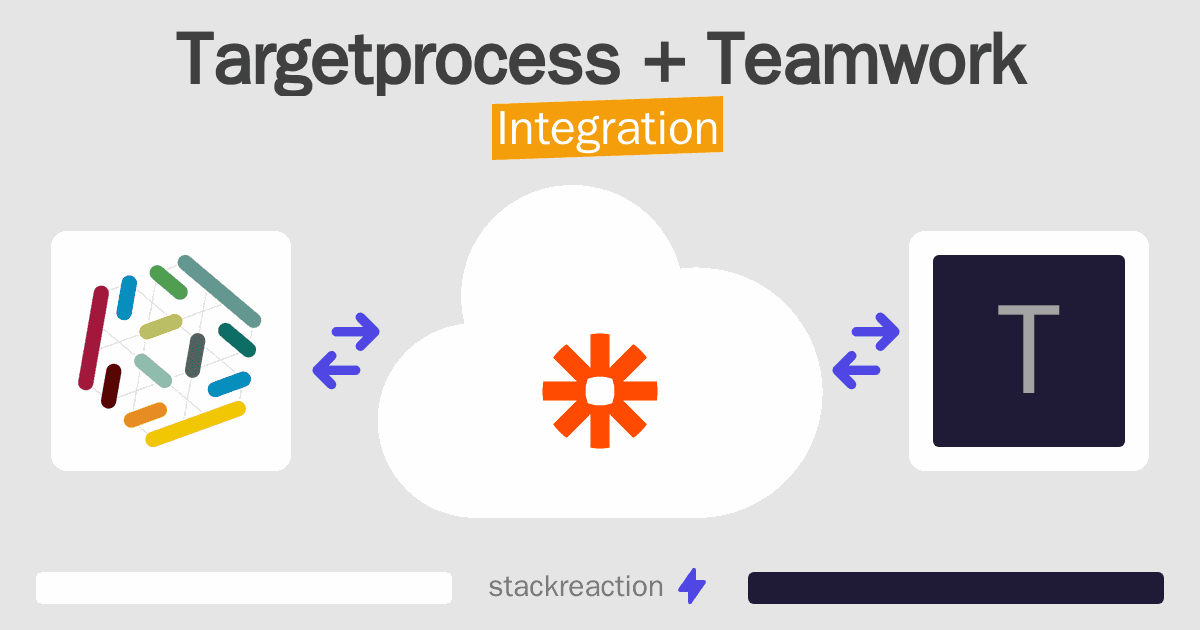 Targetprocess + Teamwork
Integration

T

stackreaction